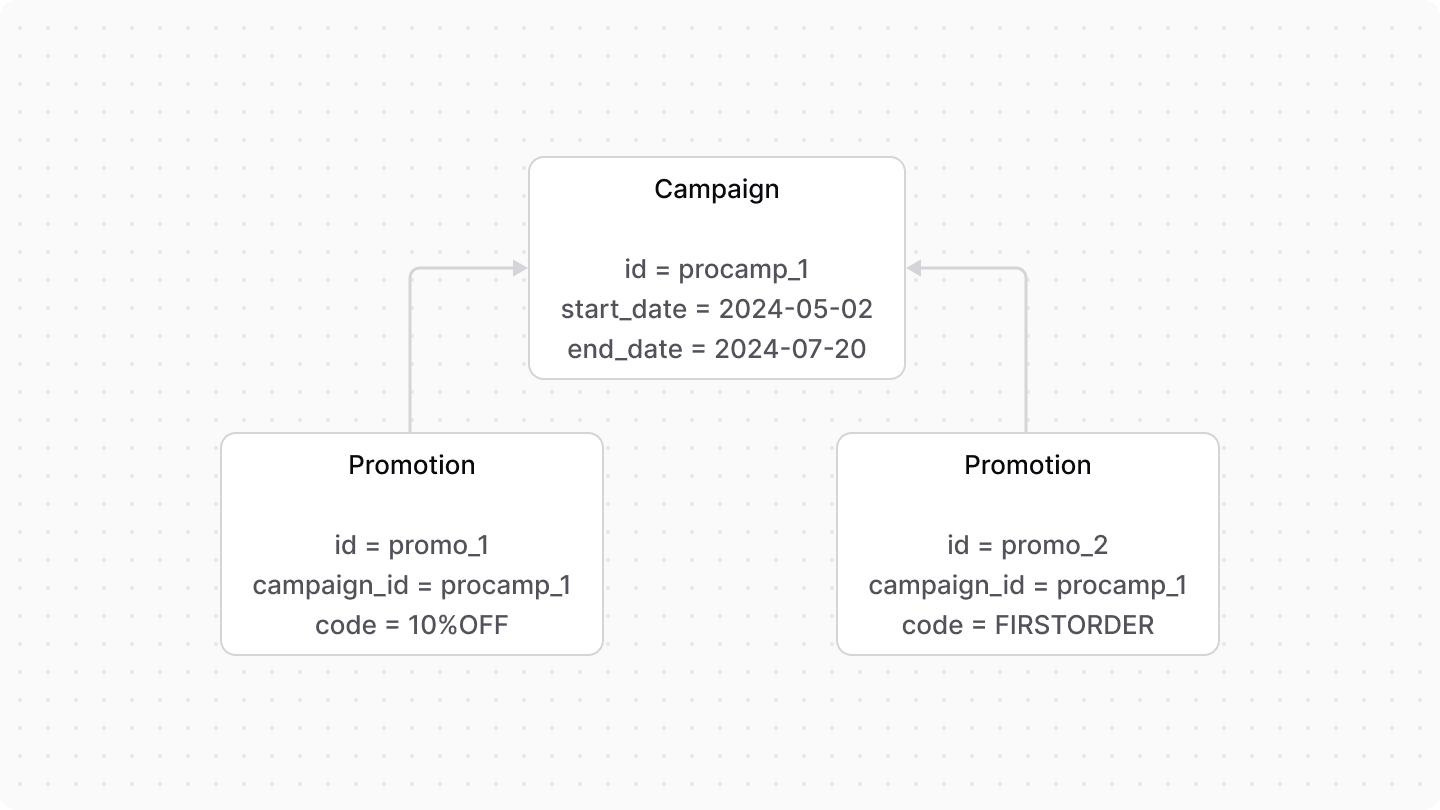 Campaign

id = procamp_1
start_date = 2024-05-02
end_date = 2024-07-20

Promotion

id = promo_1
campaign_id = procamp_1
code = 10%OFF

Promotion

id = promo_2
campaign_id = procamp_1
code = FIRSTORDER